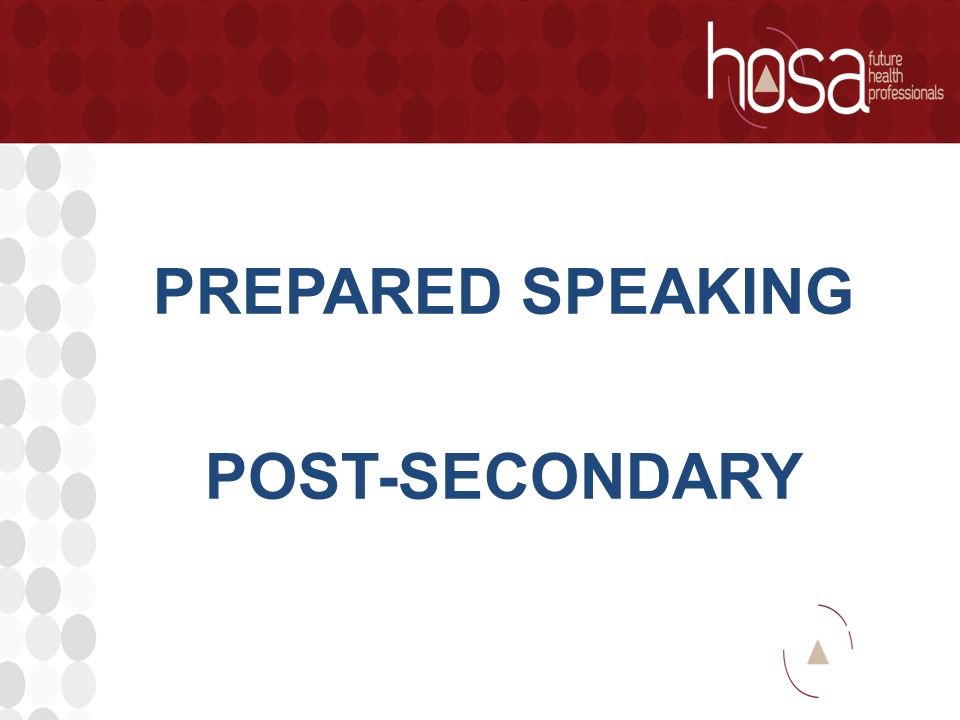 hosa future health professionals

PREPARED SPEAKING

POST-SECONDARY